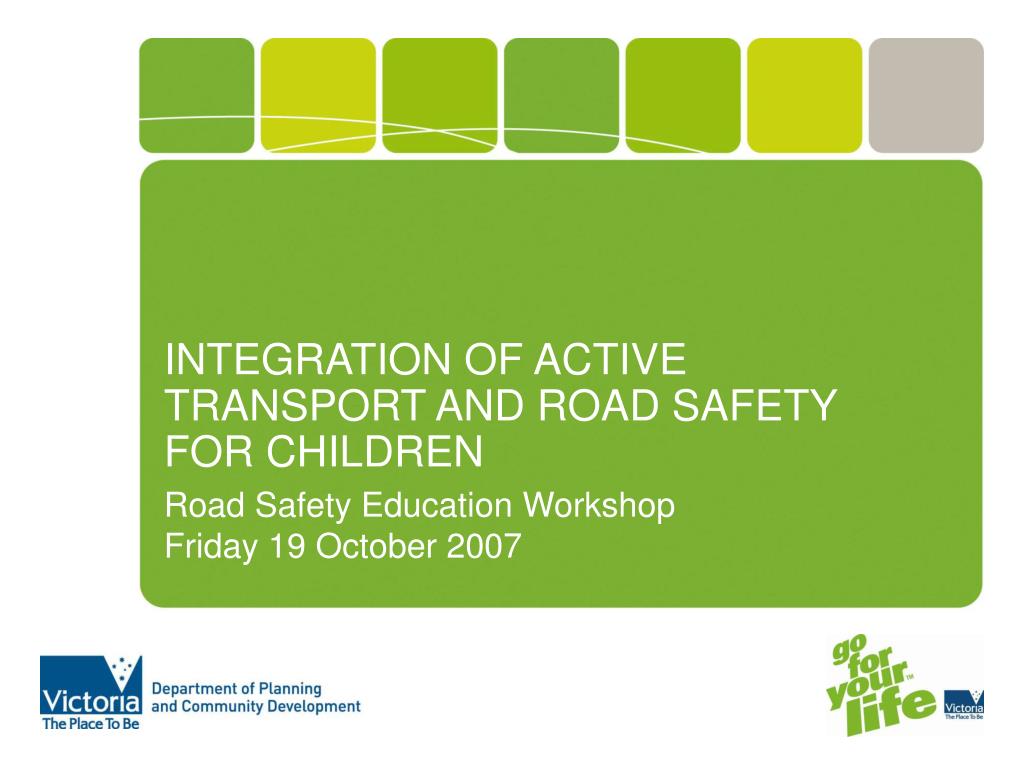 INTEGRATION OF ACTIVE TRANSPORT AND ROAD SAFETY FOR CHILDREN

Road Safety Education Workshop
Friday 19 October 2007

Victoria
The Place To Be
Department of Planning and Community Development

go for your life™

Victoria
The Place To Be